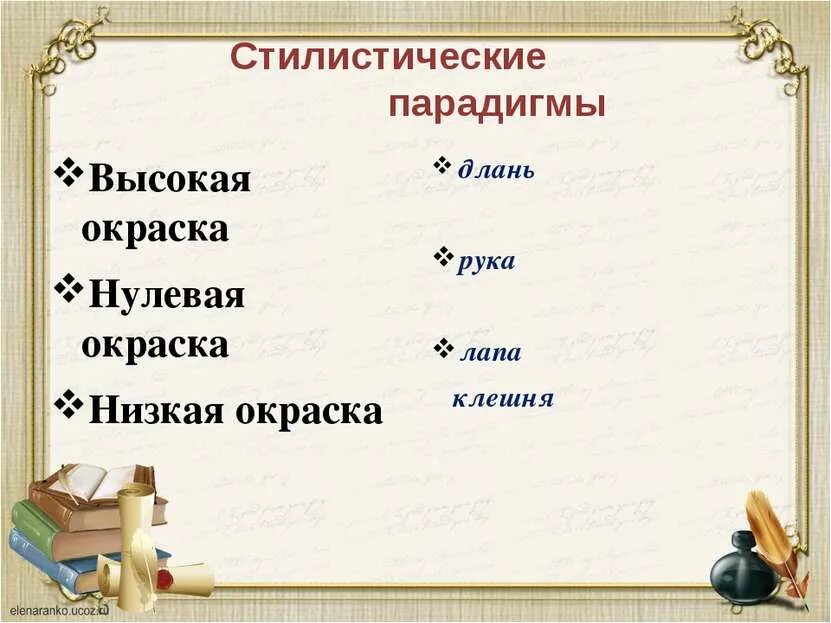 Стилистические парадигмы

❖ Высокая окраска
❖ Нулевая окраска
❖ Низкая окраска

❖ длань
❖ рука
❖ лапа
клешня

elenaranko.ucoz.ru